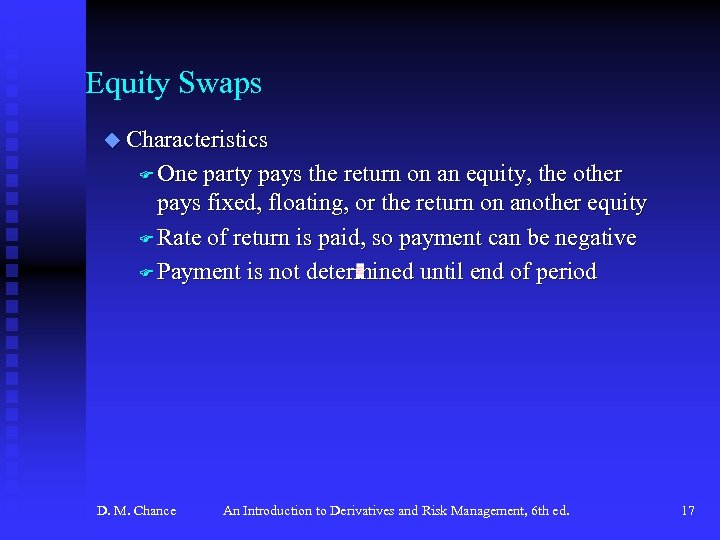 Equity Swaps

Characteristics

One party pays the return on an equity, the other pays fixed, floating, or the return on another equity

Rate of return is paid, so payment can be negative

Payment is not determined until end of period

D. M. Chance An Introduction to Derivatives and Risk Management, 6th ed. 17